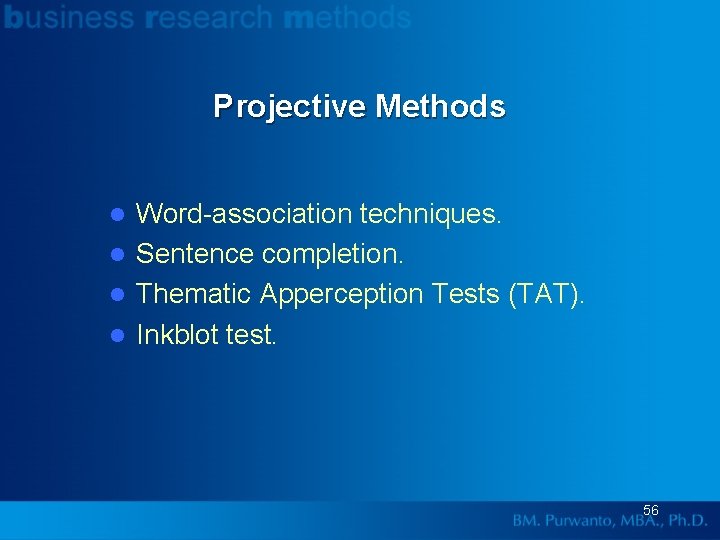 business research methods

Projective Methods

- Word-association techniques.
- Sentence completion.
- Thematic Apperception Tests (TAT).
- Inkblot test.

56

BM. Purwanto, MBA., Ph.D.